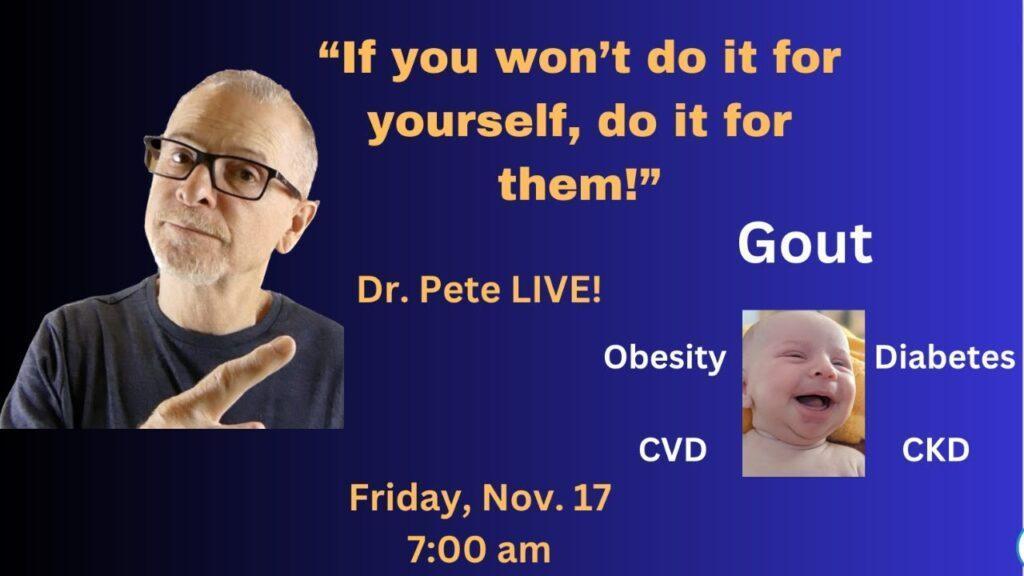 “If you won’t do it for yourself, do it for them!”

Dr. Pete LIVE!

Gout

Obesity

Diabetes

CVD

CKD

Friday, Nov. 17
7:00 am